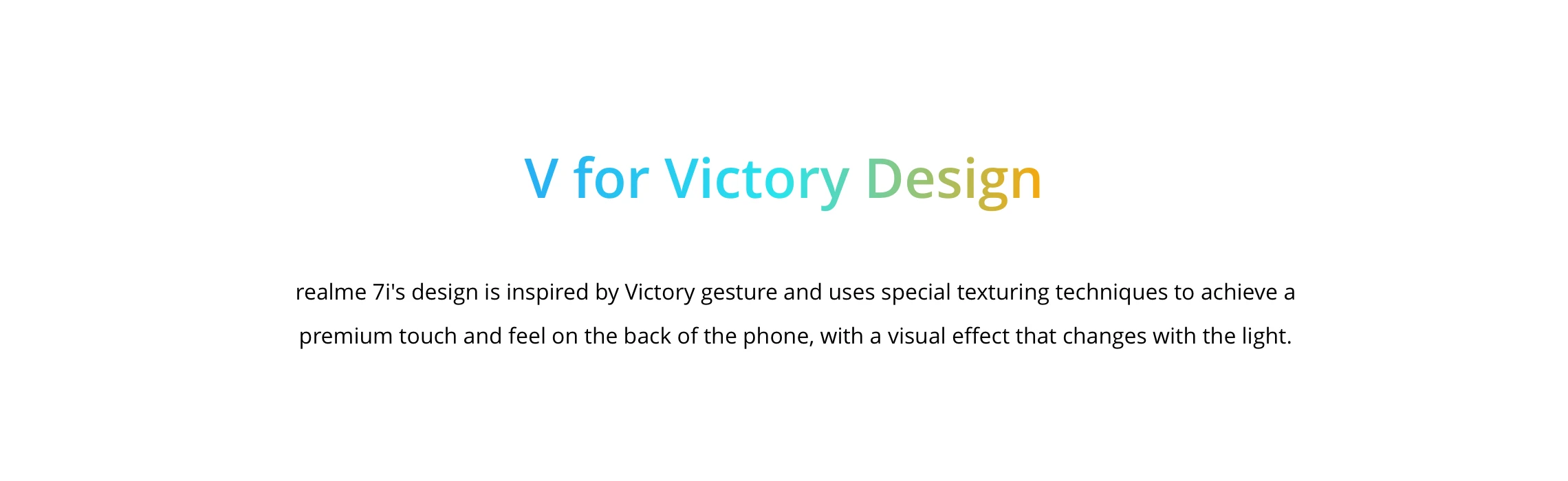 V for Victory Design

realme 7i's design is inspired by Victory gesture and uses special texturing techniques to achieve a premium touch and feel on the back of the phone, with a visual effect that changes with the light.